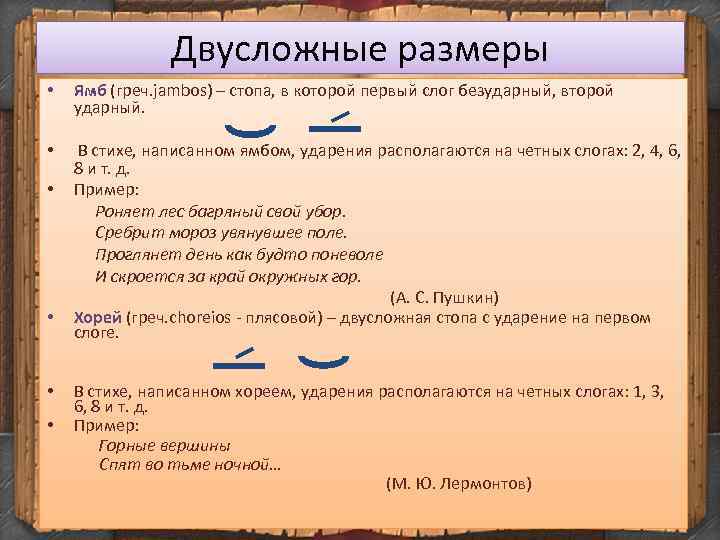 Двусложные размеры

• Ямб (греч.jambos) – стопа, в которой первый слог безударный, второй ударный.

• В стихе, написанном ямбом, ударения располагаются на четных слогах: 2, 4, 6, 8 и т. д.

• Пример:

Роняет лес багряный свой убор.
Сребрит мороз увянувшее поле.
Проглянет день как будто поневоле
И скроется за край окружных гор.

(А. С. Пушкин)

• Хорей (греч.choreios - плясовой) – двусложная стопа с ударение на первом слоге.

• В стихе, написанном хореем, ударения располагаются на четных слогах: 1, 3, 6, 8 и т. д.

• Пример:

Горные вершины
Спят во тьме ночной…

(М. Ю. Лермонтов)